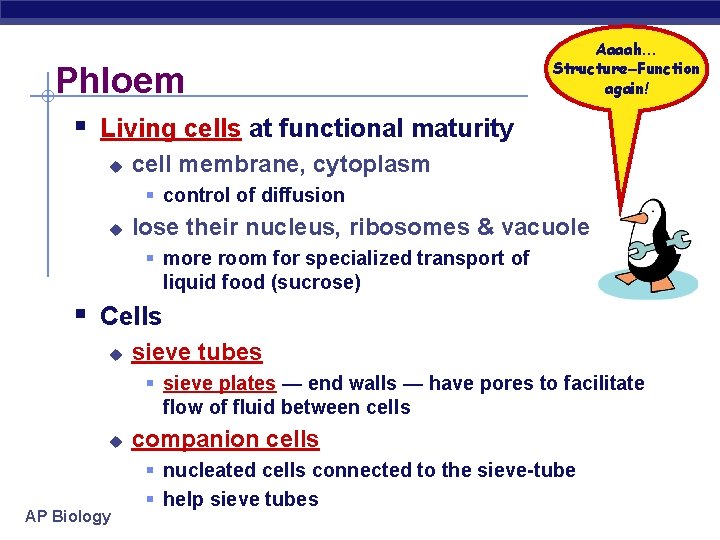 Phloem

Aaaah… Structure–Function again!

- Living cells at functional maturity
  - cell membrane, cytoplasm
    - control of diffusion
  - lose their nucleus, ribosomes & vacuole
    - more room for specialized transport of liquid food (sucrose)
- Cells
  - sieve tubes
    - sieve plates — end walls — have pores to facilitate flow of fluid between cells
  - companion cells
    - nucleated cells connected to the sieve-tube
    - help sieve tubes

AP Biology